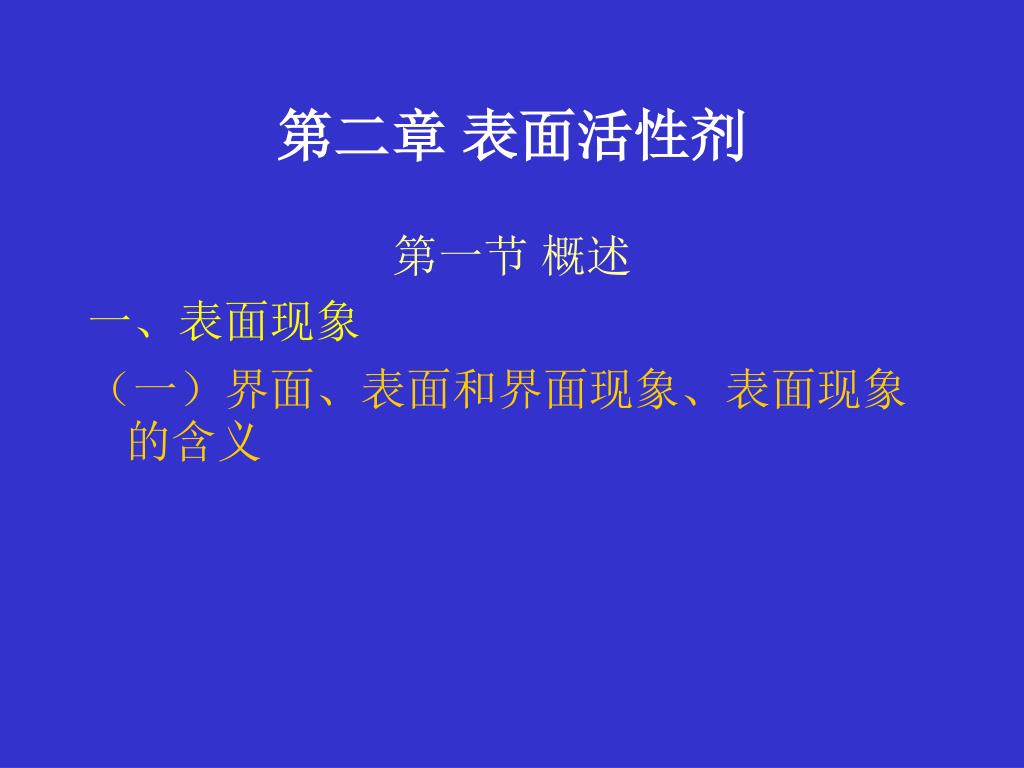 第二章 表面活性剂

第一节 概述

一、表面现象

（一）界面、表面和界面现象、表面现象的含义